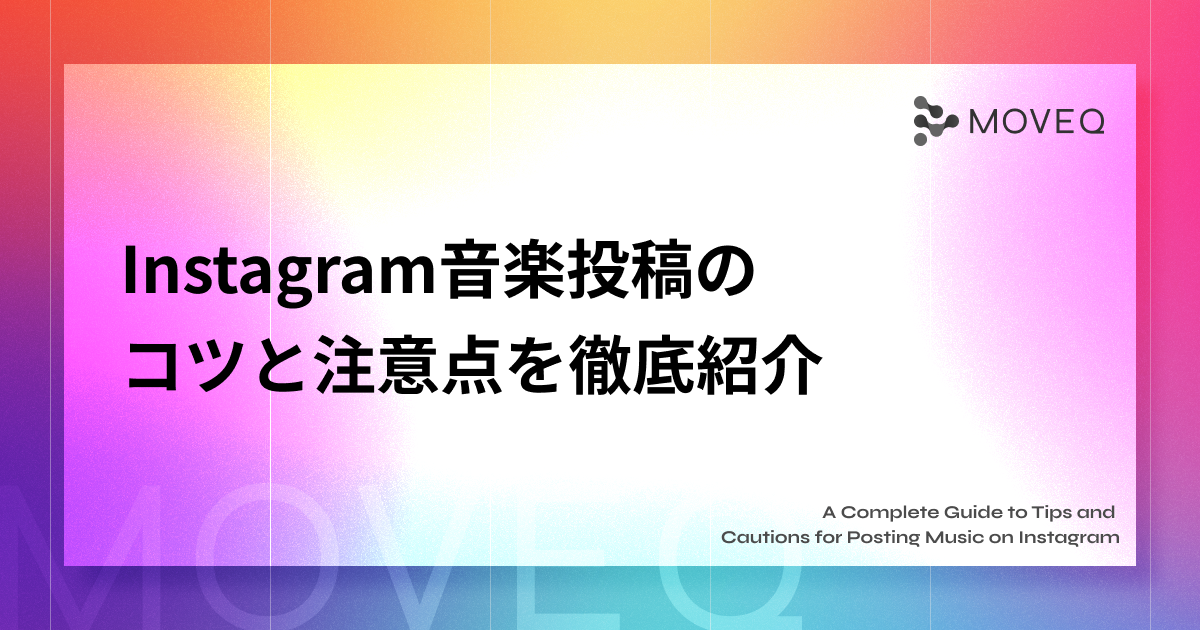 MOVEQ

Instagram音楽投稿の
コツと注意点を徹底紹介

A Complete Guide to Tips and
Cautions for Posting Music on Instagram

MOVEQ